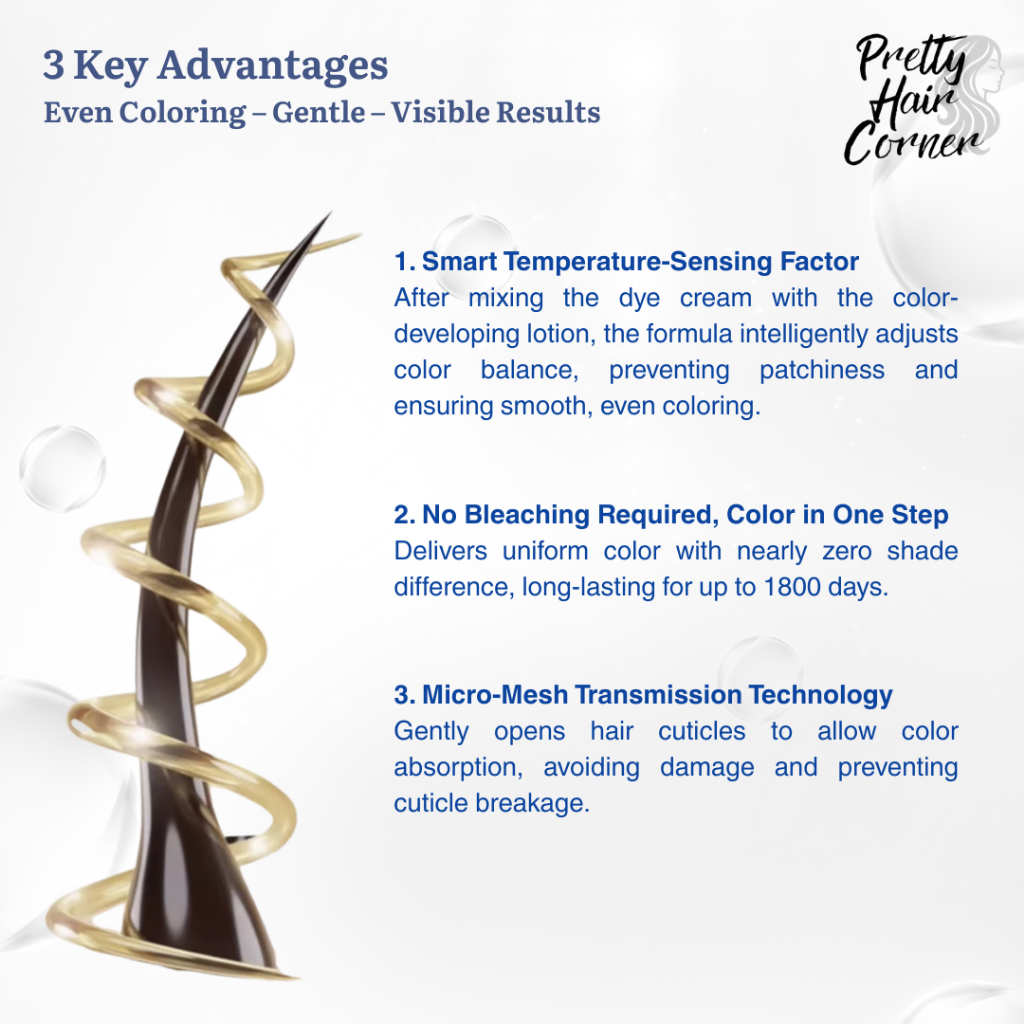 3 Key Advantages
Even Coloring – Gentle – Visible Results

Pretty Hair Corner

1. Smart Temperature-Sensing Factor
After mixing the dye cream with the color-developing lotion, the formula intelligently adjusts color balance, preventing patchiness and ensuring smooth, even coloring.

2. No Bleaching Required, Color in One Step
Delivers uniform color with nearly zero shade difference, long-lasting for up to 1800 days.

3. Micro-Mesh Transmission Technology
Gently opens hair cuticles to allow color absorption, avoiding damage and preventing cuticle breakage.